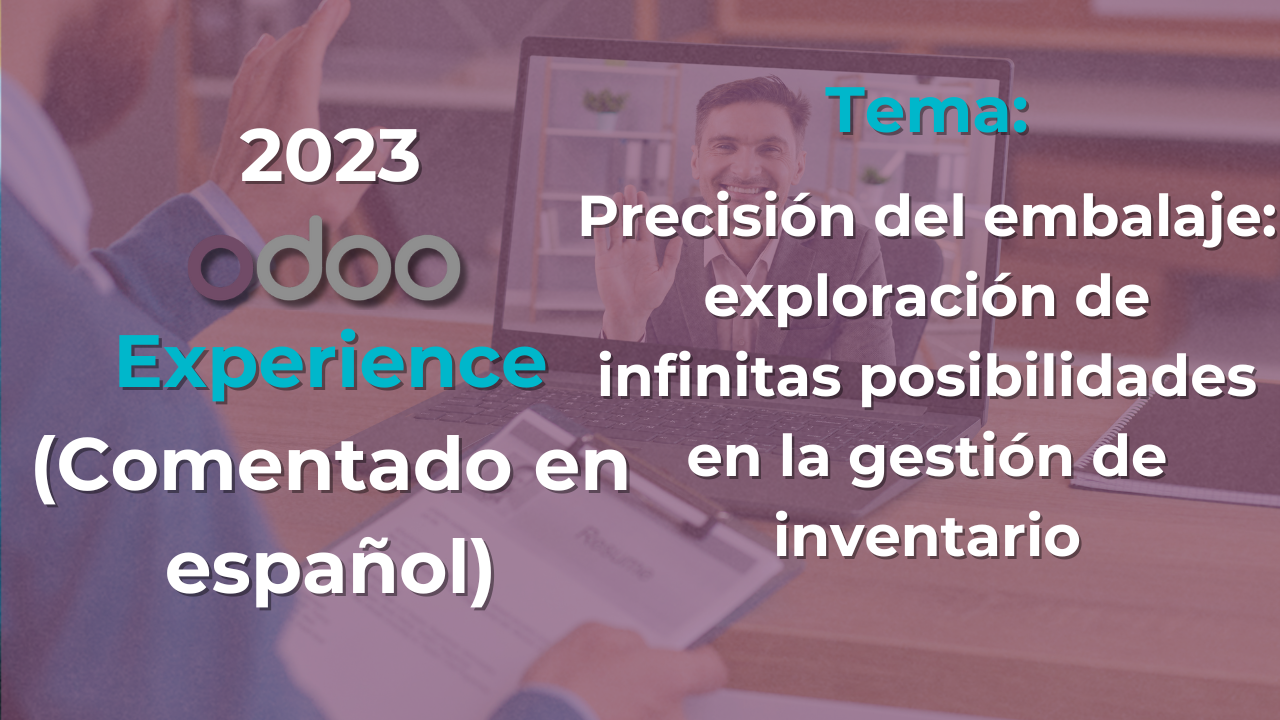 2023

odoo

Experience

(Comentado en español)

Tema:

Precisión del embalaje: exploración de infinitas posibilidades en la gestión de inventario

Resume